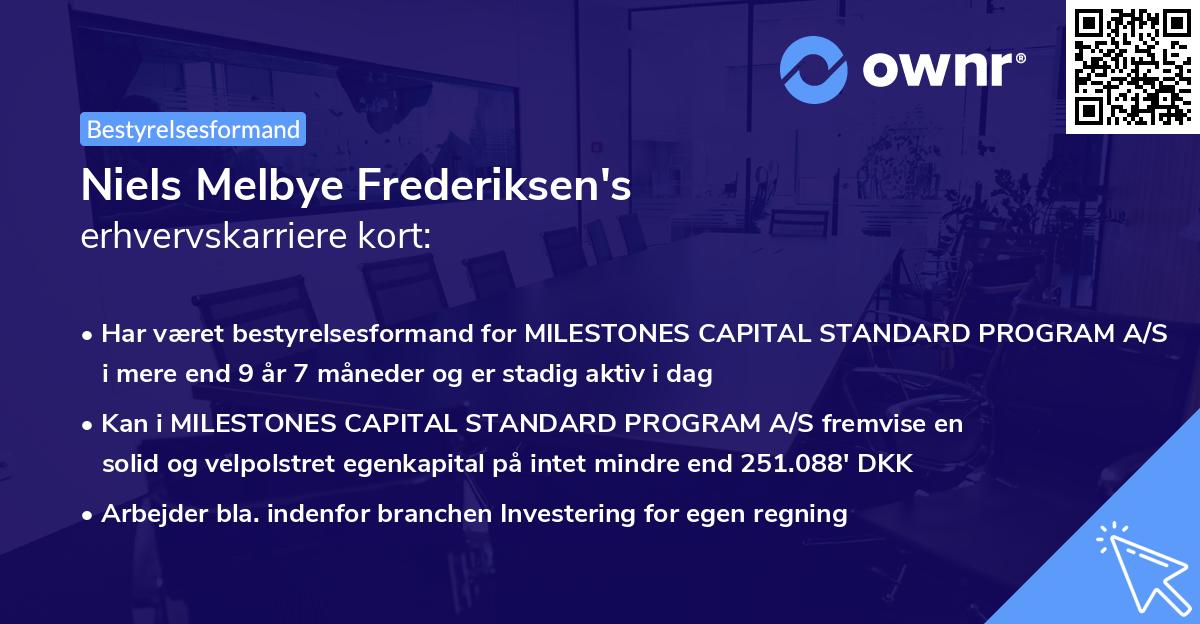 ownr®

Bestyrelsesformand

Niels Melbye Frederiksen's erhvervskarriere kort:

• Har været bestyrelsesformand for MILESTONES CAPITAL STANDARD PROGRAM A/S i mere end 9 år 7 måneder og er stadig aktiv i dag

• Kan i MILESTONES CAPITAL STANDARD PROGRAM A/S fremvise en solid og velpolstret egenkapital på intet mindre end 251.088' DKK

• Arbejder bla. indenfor branchen Investering for egen regning